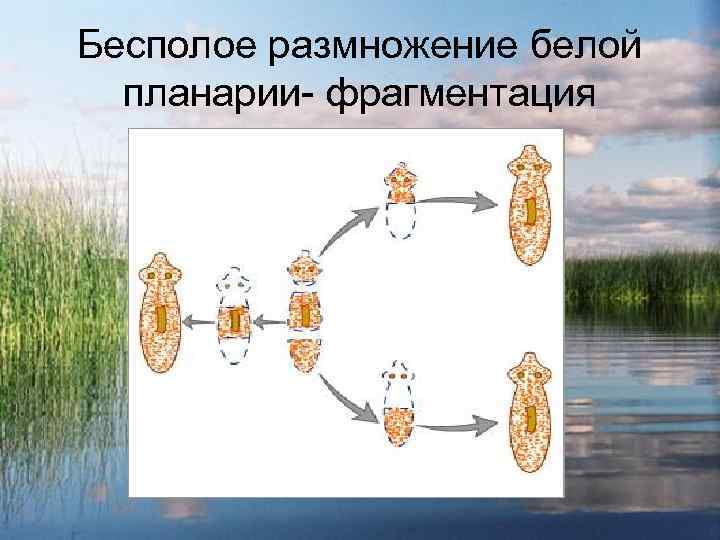 Бесполое размножение белой планарии- фрагментация